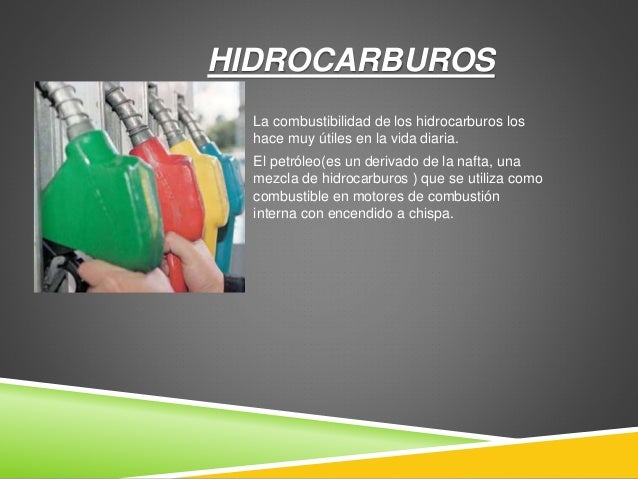 HIDROCARBUROS

La combustibilidad de los hidrocarburos los hace muy útiles en la vida diaria.

El petróleo(es un derivado de la nafta, una mezcla de hidrocarburos ) que se utiliza como combustible en motores de combustión interna con encendido a chispa.